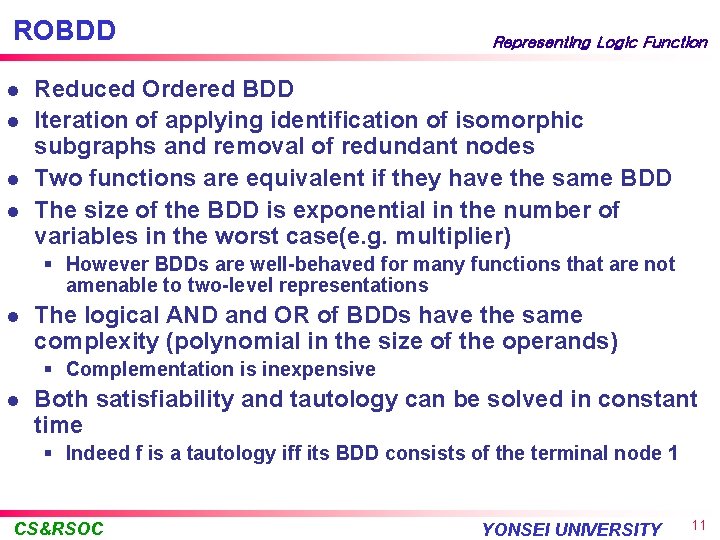 ROBDD

Representing Logic Function

- Reduced Ordered BDD
- Iteration of applying identification of isomorphic subgraphs and removal of redundant nodes
- Two functions are equivalent if they have the same BDD
- The size of the BDD is exponential in the number of variables in the worst case(e.g. multiplier)
  - However BDDs are well-behaved for many functions that are not amenable to two-level representations
- The logical AND and OR of BDDs have the same complexity (polynomial in the size of the operands)
  - Complementation is inexpensive
- Both satisfiability and tautology can be solved in constant time
  - Indeed f is a tautology iff its BDD consists of the terminal node 1

CS&RSOC

YONSEI UNIVERSITY

11